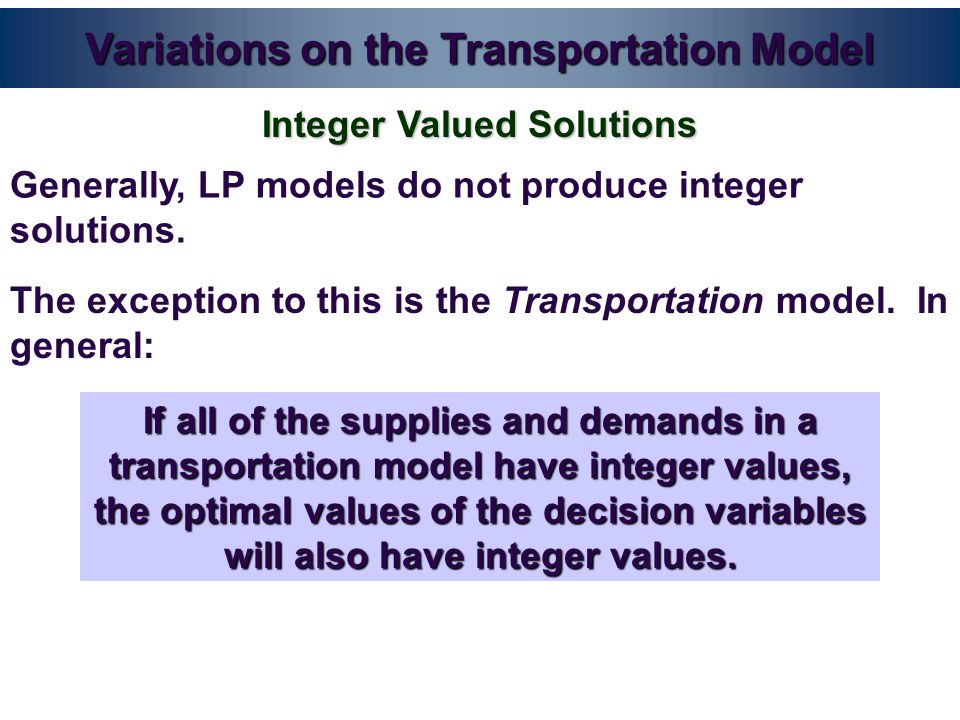 Variations on the Transportation Model

Integer Valued Solutions

Generally, LP models do not produce integer solutions.

The exception to this is the Transportation model. In general:

If all of the supplies and demands in a transportation model have integer values, the optimal values of the decision variables will also have integer values.